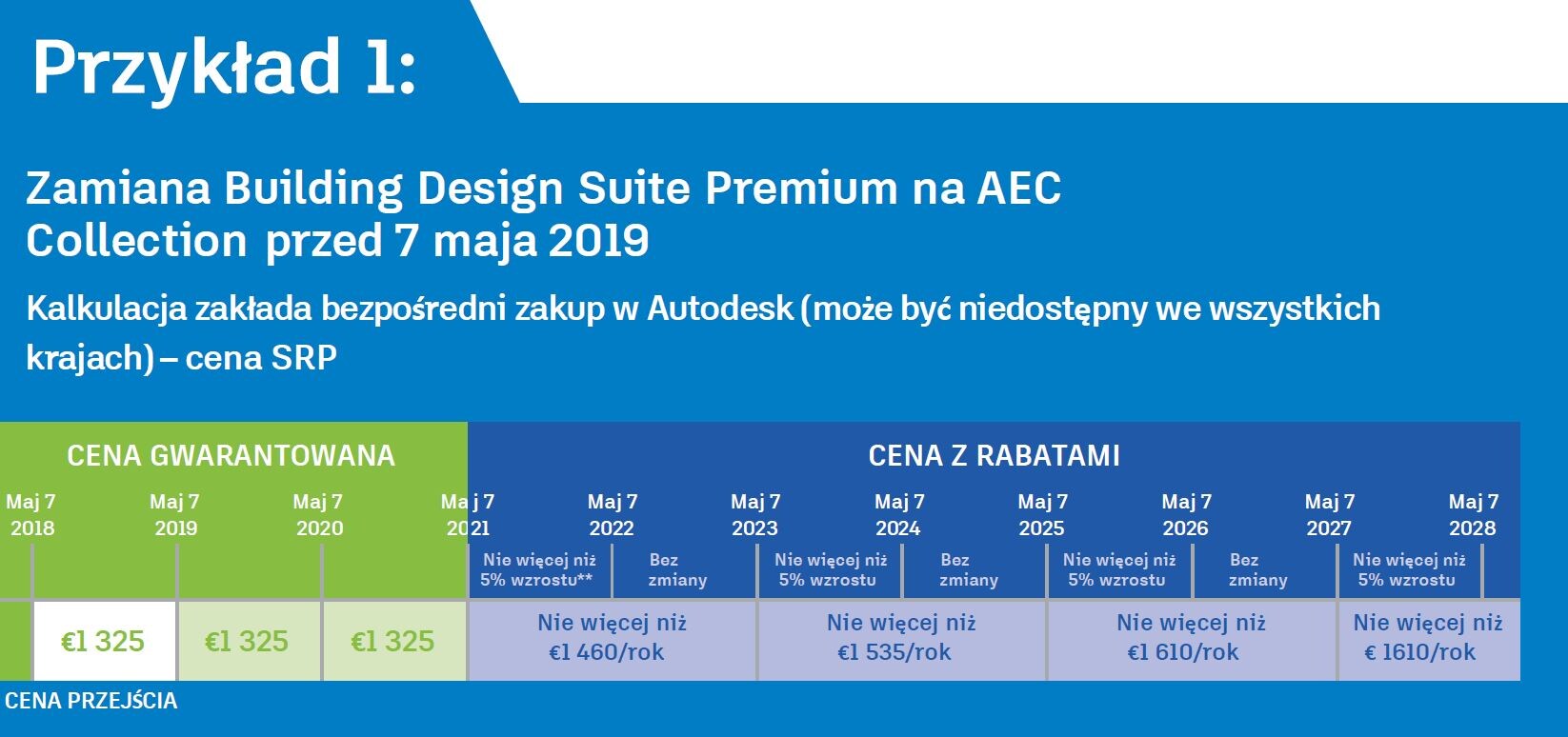 Przykład 1:

Zamiana Building Design Suite Premium na AEC Collection przed 7 maja 2019

Kalkulacja zakłada bezpośredni zakup w Autodesk (może być niedostępny we wszystkich krajach) – cena SRP

CENA GWARANTOWANA

CENA Z RABATAMI

Maj 7 2018

Maj 7 2019

Maj 7 2020

Maj 7 2021

Maj 7 2022

Maj 7 2023

Maj 7 2024

Maj 7 2025

Maj 7 2026

Maj 7 2027

Maj 7 2028

Nie więcej niż 5% wzrostu**

Bez zmiany

Nie więcej niż 5% wzrostu

Bez zmiany

Nie więcej niż 5% wzrostu

Bez zmiany

Nie więcej niż 5% wzrostu

€1 325

€1 325

€1 325

Nie więcej niż €1 460/rok

Nie więcej niż €1 535/rok

Nie więcej niż €1 610/rok

Nie więcej niż € 1610/rok

CENA PRZEJŚCIA